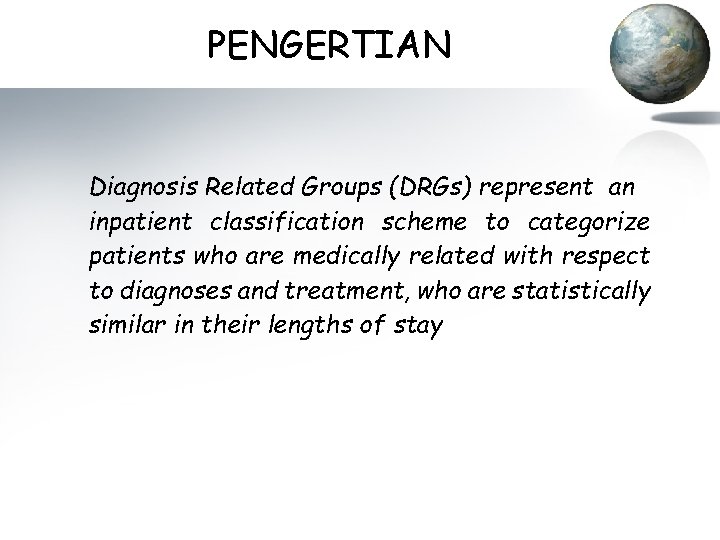 PENGERTIAN

Diagnosis Related Groups (DRGs) represent an inpatient classification scheme to categorize patients who are medically related with respect to diagnoses and treatment, who are statistically similar in their lengths of stay